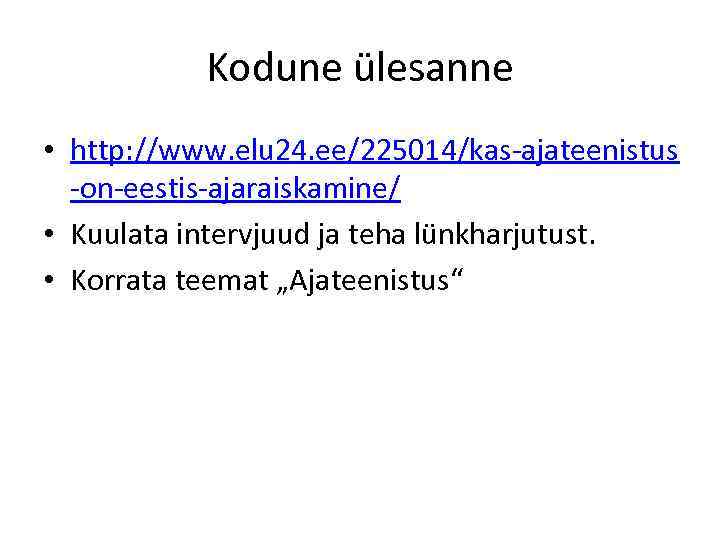 Kodune ülesanne

• http://www.elu24.ee/225014/kas-ajateenistus-on-eestis-ajaraiskamine/
• Kuulata intervjuud ja teha lünkharjutust.
• Korrata teemat „Ajateenistus“